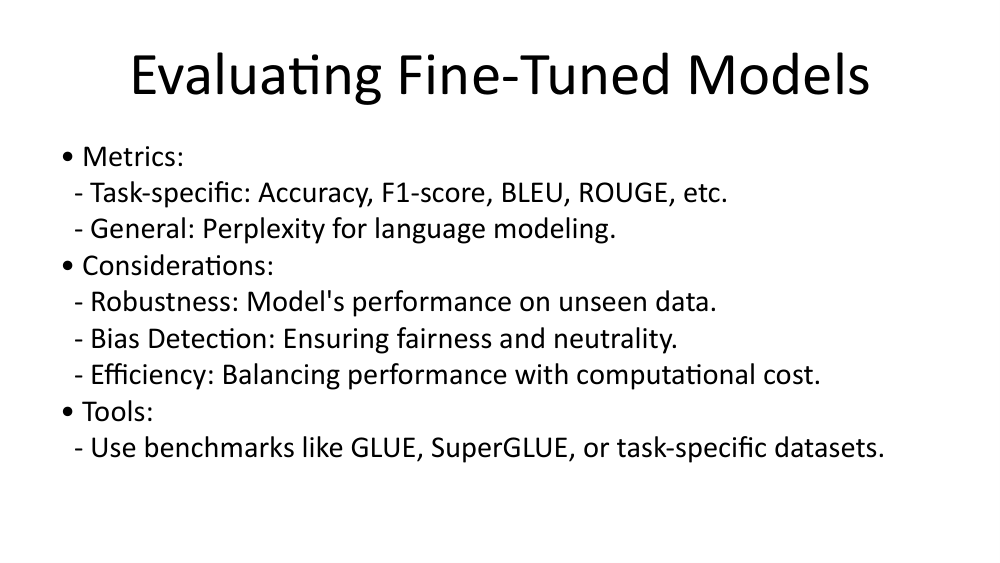 Evaluating Fine-Tuned Models

• Metrics:
- Task-specific: Accuracy, F1-score, BLEU, ROUGE, etc.
- General: Perplexity for language modeling.
• Considerations:
- Robustness: Model's performance on unseen data.
- Bias Detection: Ensuring fairness and neutrality.
- Efficiency: Balancing performance with computational cost.
• Tools:
- Use benchmarks like GLUE, SuperGLUE, or task-specific datasets.